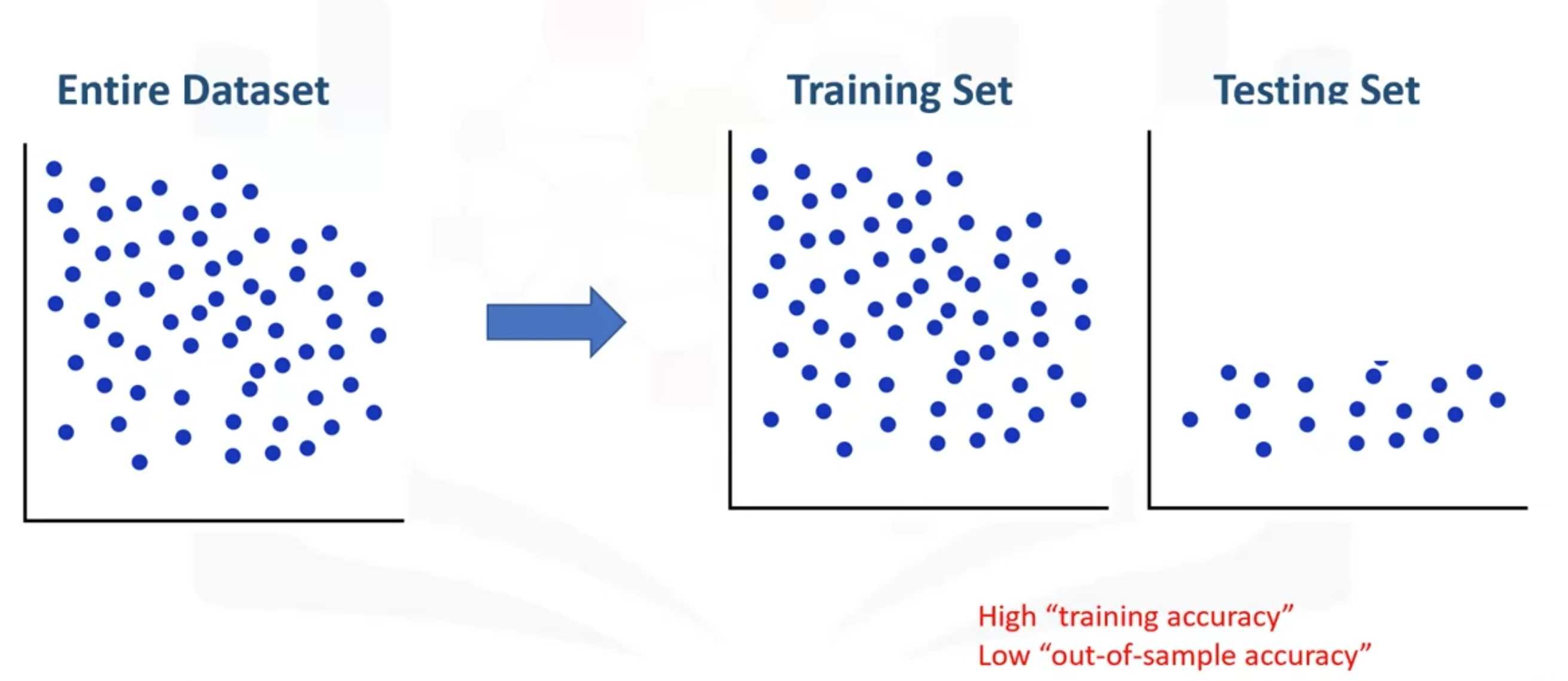 Entire Dataset

Training Set

Testing Set

High “training accuracy”
Low “out-of-sample accuracy”